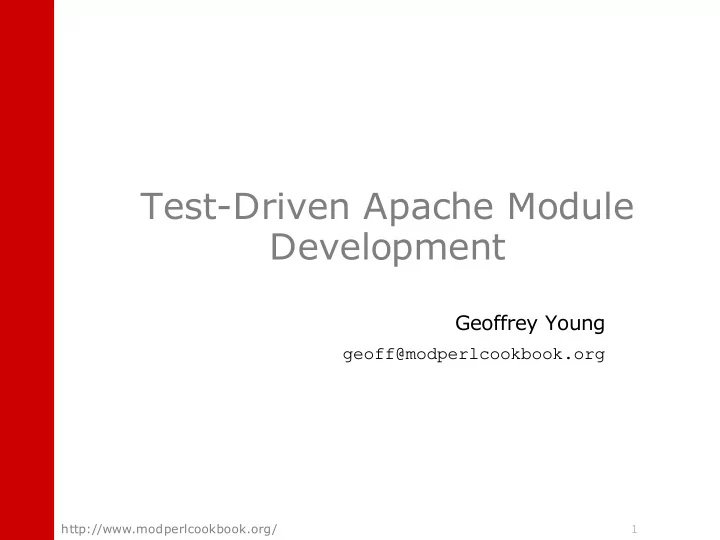 Test-Driven Apache Module Development

Geoffrey Young

geoff@modperlcookbook.org

http://www.modperlcookbook.org/

1